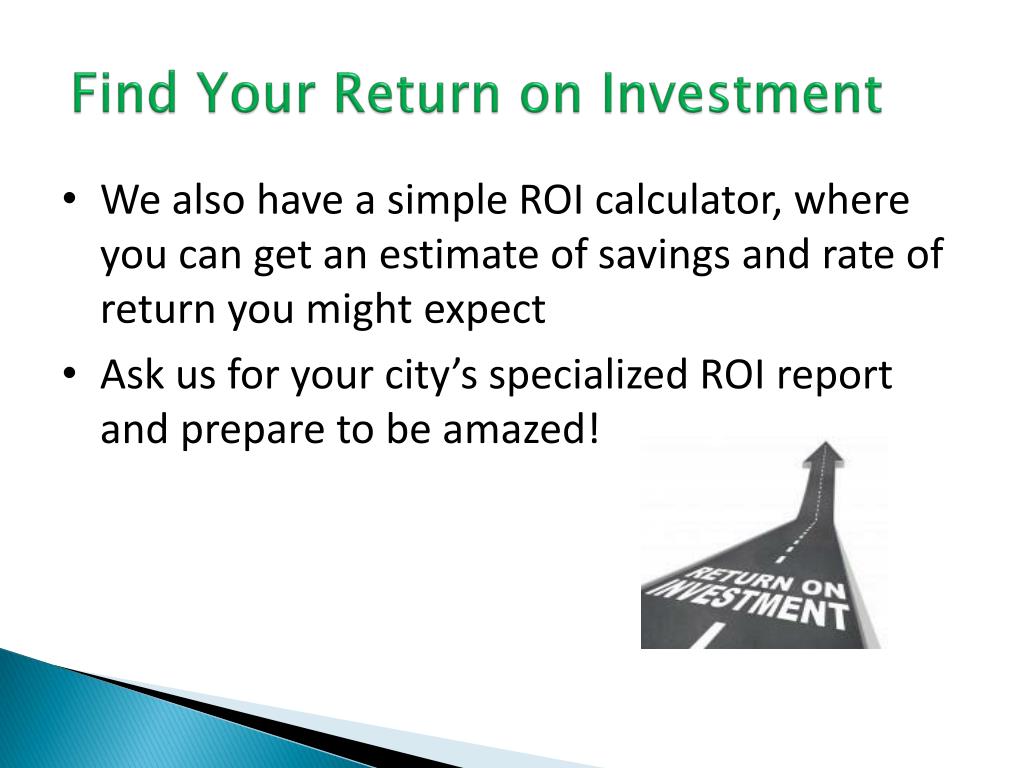 Find Your Return on Investment

• We also have a simple ROI calculator, where you can get an estimate of savings and rate of return you might expect

• Ask us for your city's specialized ROI report and prepare to be amazed!

RETURN ON INVESTMENT